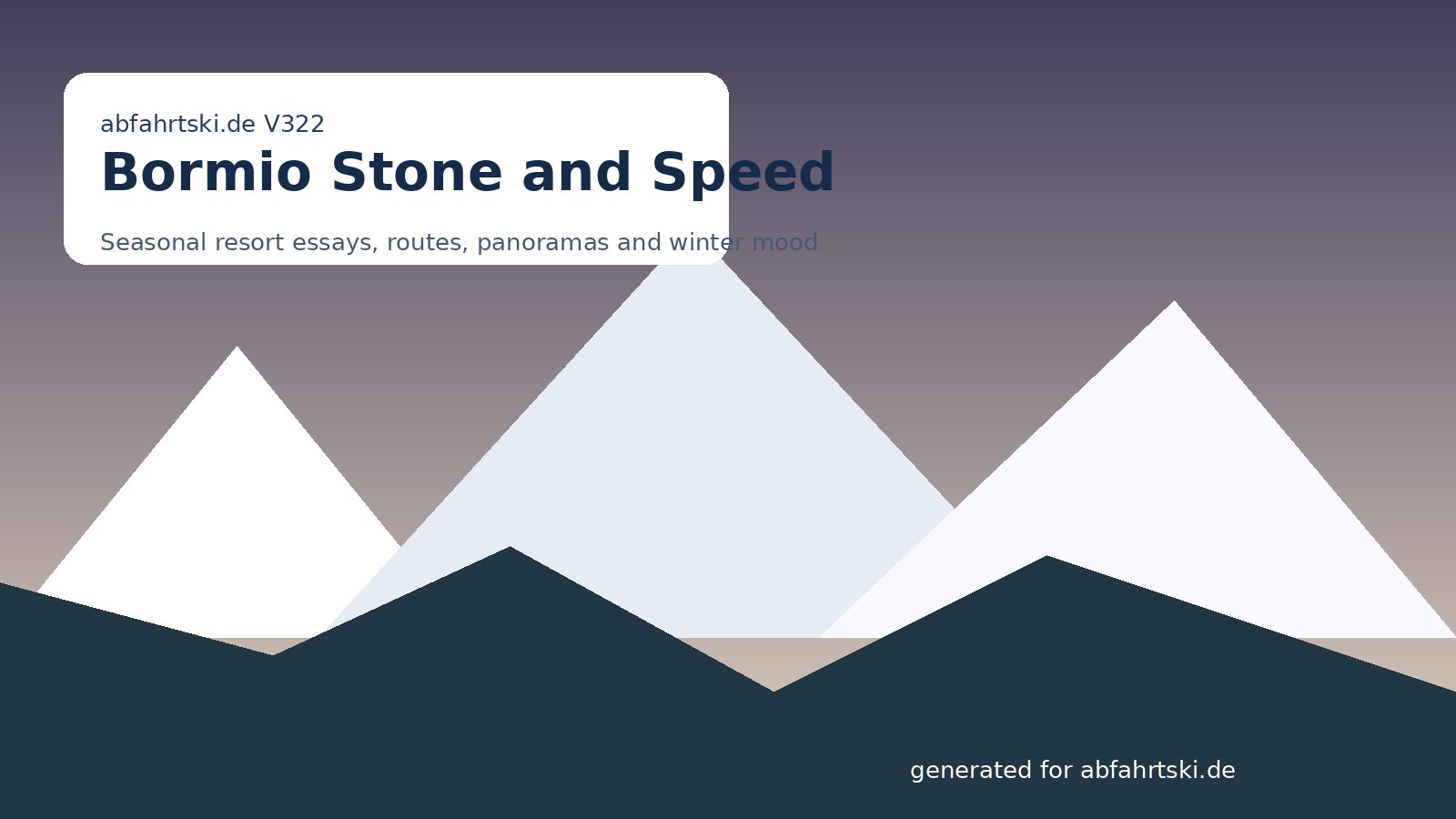 abfahrtski.de V322

Bormio Stone and Speed

Seasonal resort essays, routes, panoramas and winter mood

generated for abfahrtski.de